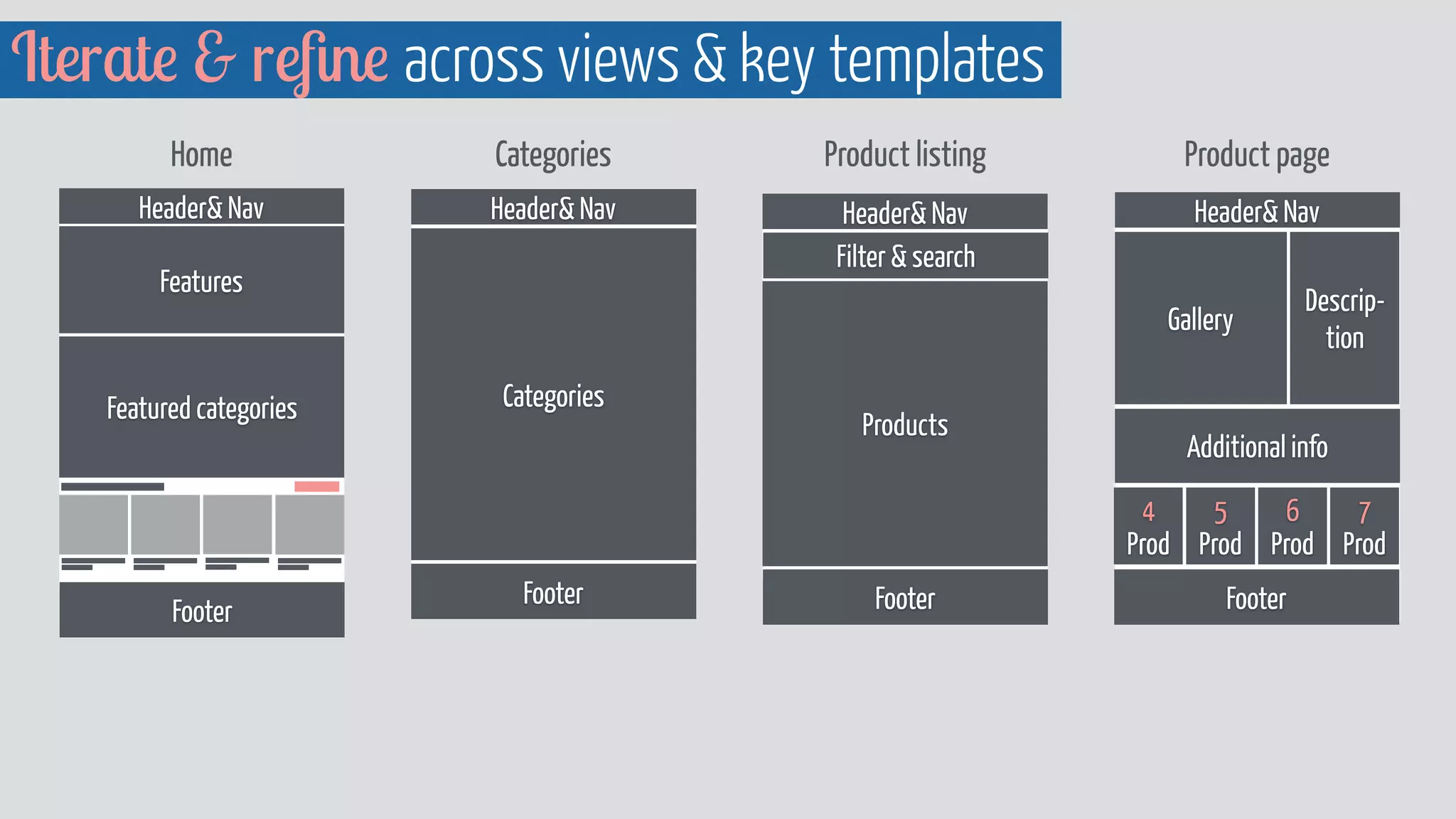 Iterate & refine across views & key templates

Home

Header& Nav

Features

Featured categories

Footer

Categories

Header& Nav

Categories

Footer

Product listing

Header& Nav

Filter & search

Products

Footer

Product page

Header& Nav

Gallery

Description

Additional info

4 Prod

5 Prod

6 Prod

7 Prod

Footer